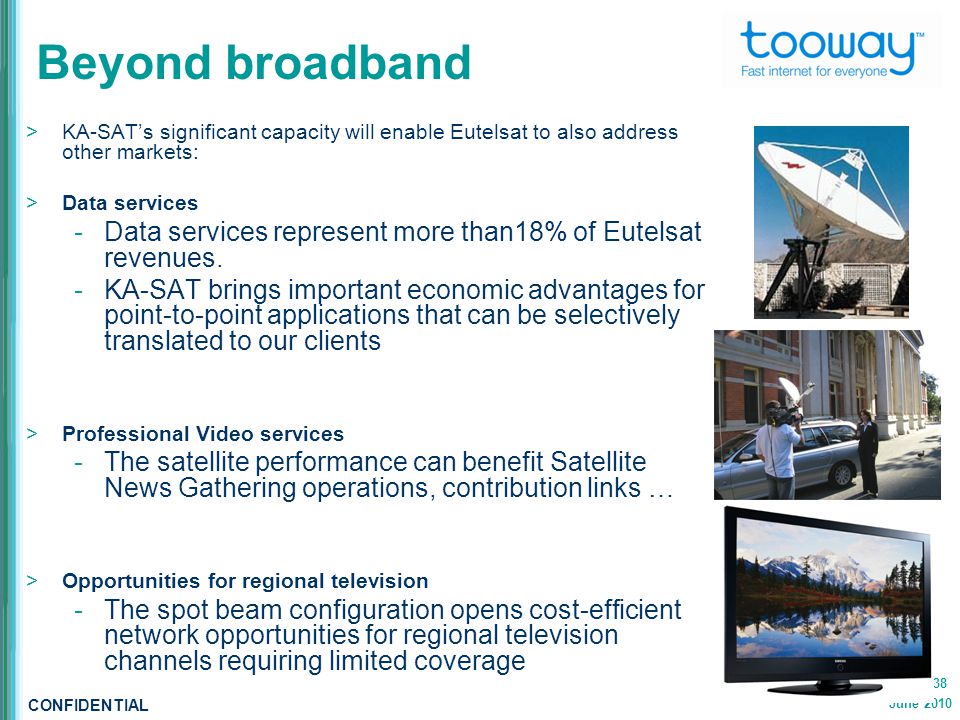 Beyond broadband

tooway™
Fast internet for everyone

> KA-SAT's significant capacity will enable Eutelsat to also address other markets:

> Data services
- Data services represent more than18% of Eutelsat revenues.
- KA-SAT brings important economic advantages for point-to-point applications that can be selectively translated to our clients

> Professional Video services
- The satellite performance can benefit Satellite News Gathering operations, contribution links …

> Opportunities for regional television
- The spot beam configuration opens cost-efficient network opportunities for regional television channels requiring limited coverage

CONFIDENTIAL

38
June 2010